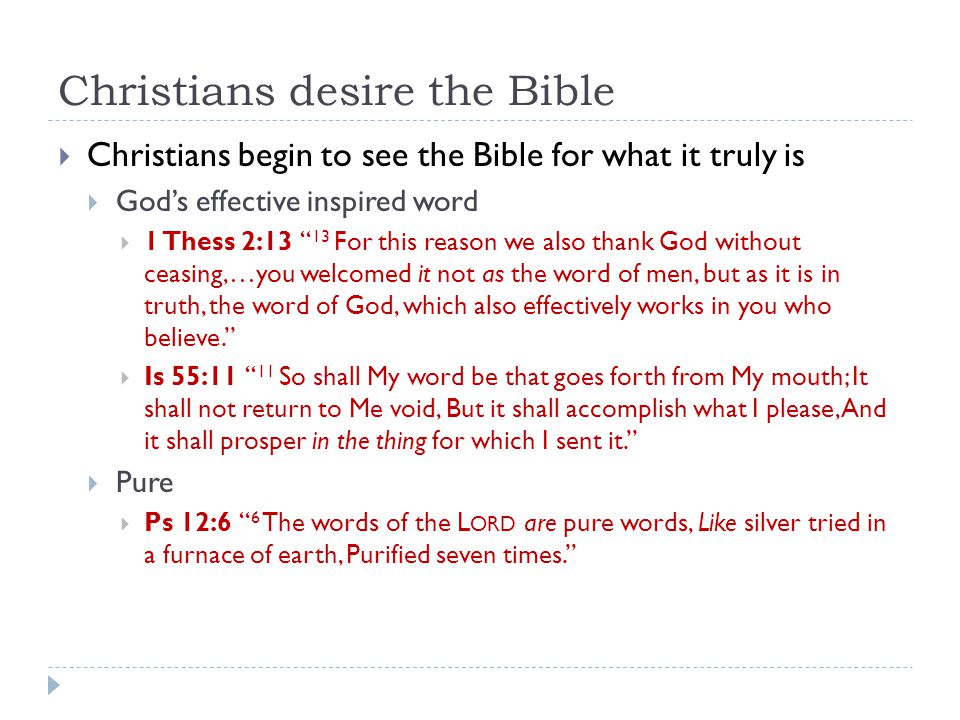 Christians desire the Bible

Christians begin to see the Bible for what it truly is

God's effective inspired word

1 Thess 2:13 "$^{13}$ For this reason we also thank God without ceasing,…you welcomed it not as the word of men, but as it is in truth, the word of God, which also effectively works in you who believe."

Is 55:11 "$^{11}$ So shall My word be that goes forth from My mouth; It shall not return to Me void, But it shall accomplish what I please, And it shall prosper in the thing for which I sent it."

Pure

Ps 12:6 "$^{6}$ The words of the LORD are pure words, Like silver tried in a furnace of earth, Purified seven times."